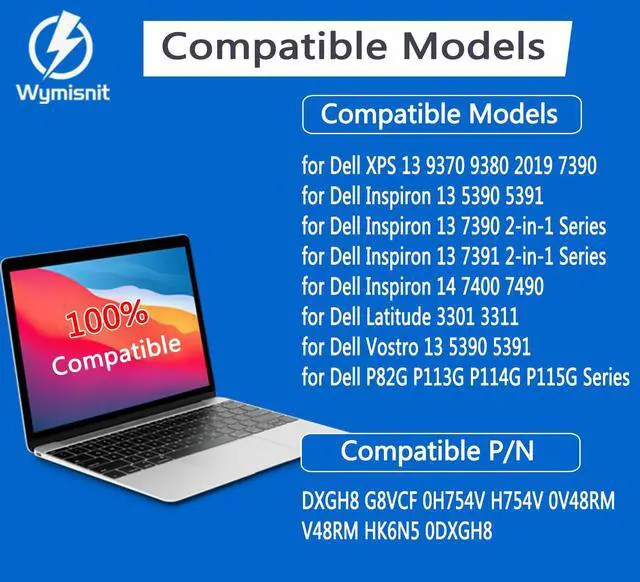 Wymisnit

Compatible Models

Compatible Models

for Dell XPS 13 9370 9380 2019 7390
for Dell Inspiron 13 5390 5391
for Dell Inspiron 13 7390 2-in-1 Series
for Dell Inspiron 13 7391 2-in-1 Series
for Dell Inspiron 14 7400 7490
for Dell Latitude 3301 3311
for Dell Vostro 13 5390 5391
for Dell P82G P113G P114G P115G Series

100% Compatible

Compatible P/N

DXGH8 G8VCF 0H754V H754V 0V48RM V48RM HK6N5 0DXGH8